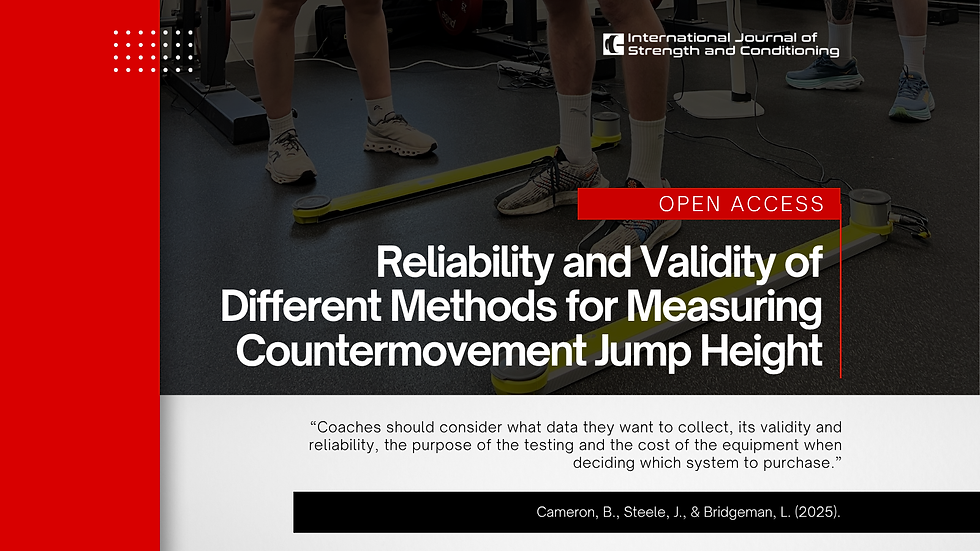 International Journal of Strength and Conditioning

OPEN ACCESS

Reliability and Validity of Different Methods for Measuring Countermovement Jump Height

“Coaches should consider what data they want to collect, its validity and reliability, the purpose of the testing and the cost of the equipment when deciding which system to purchase.”

Cameron, B., Steele, J., & Bridgeman, L. (2025).